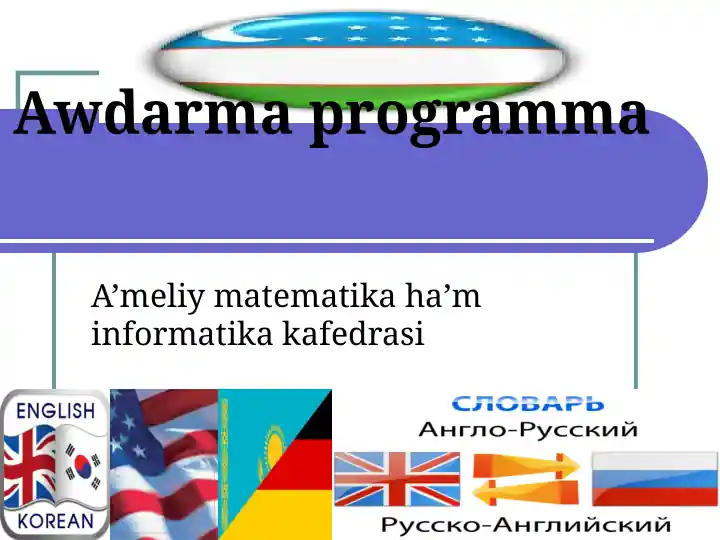 Awdarma programma

A’meliy matematika ha’m informatika kafedrasi

ENGLISH
KOREAN

СЛОВАРЬ
Англо-Русский
Русско-Английский